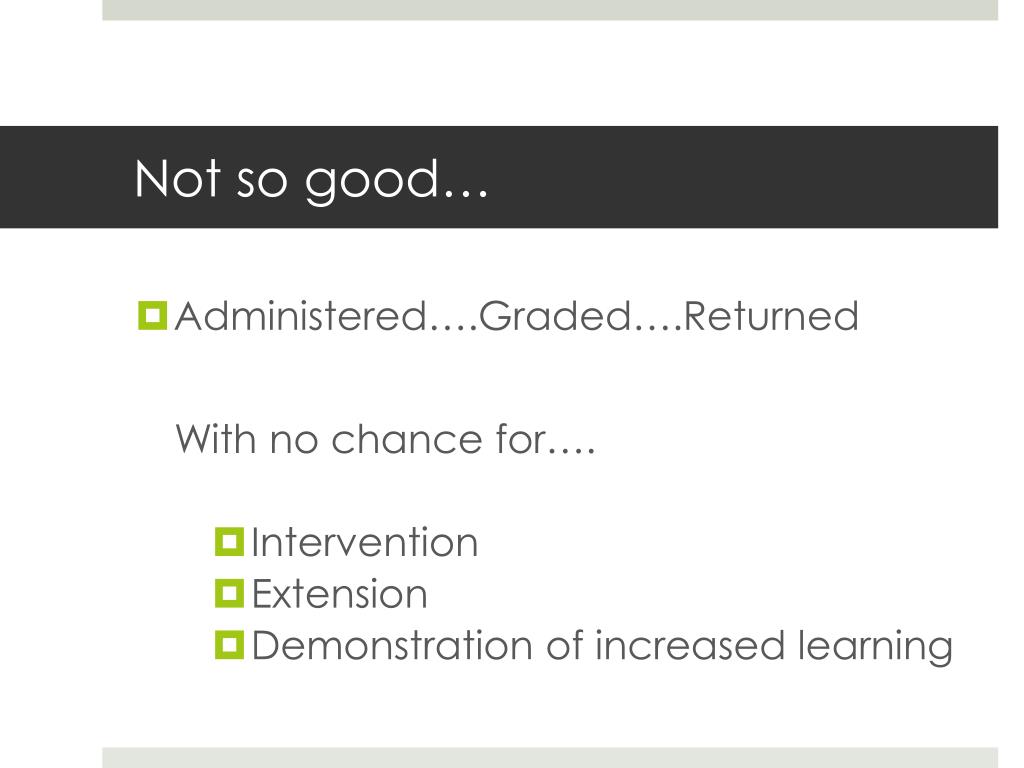 Not so good…

Administered….Graded….Returned

With no chance for….

Intervention
Extension
Demonstration of increased learning